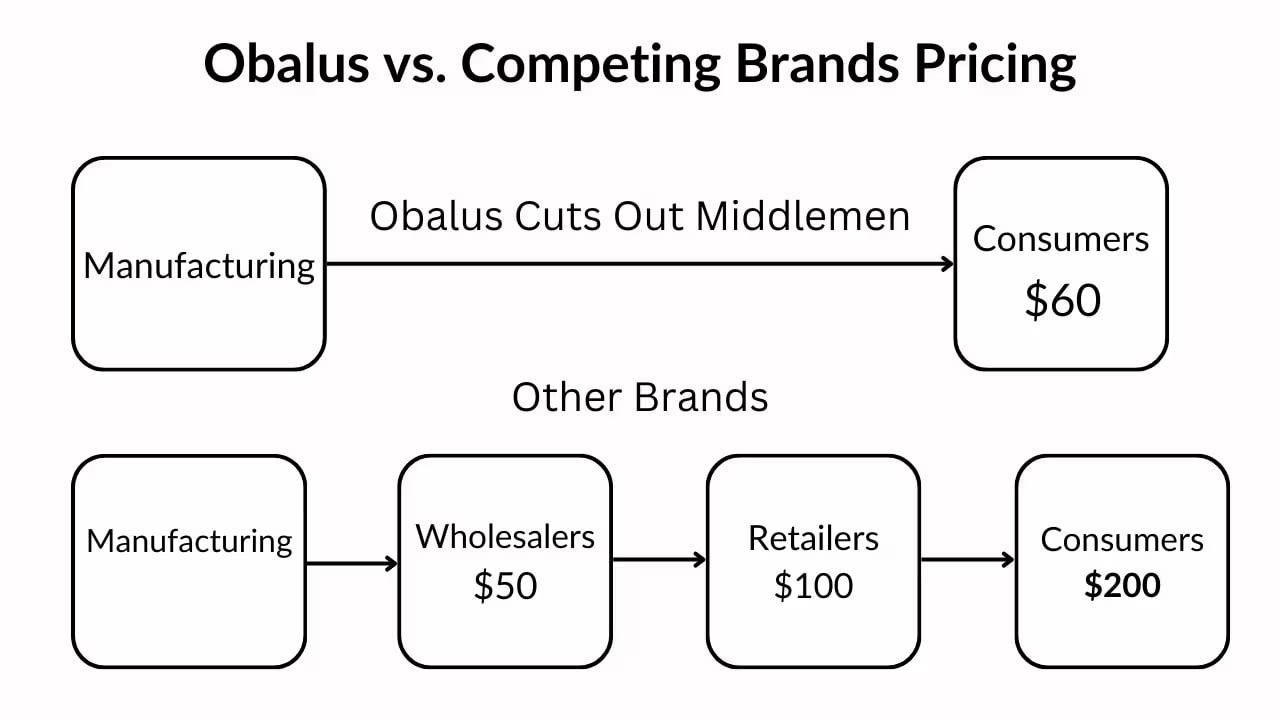 Obalus vs. Competing Brands Pricing

Manufacturing

Obalus Cuts Out Middlemen

Consumers
\$60

Other Brands

Manufacturing

Wholesalers
\$50

Retailers
\$100

Consumers
\$200